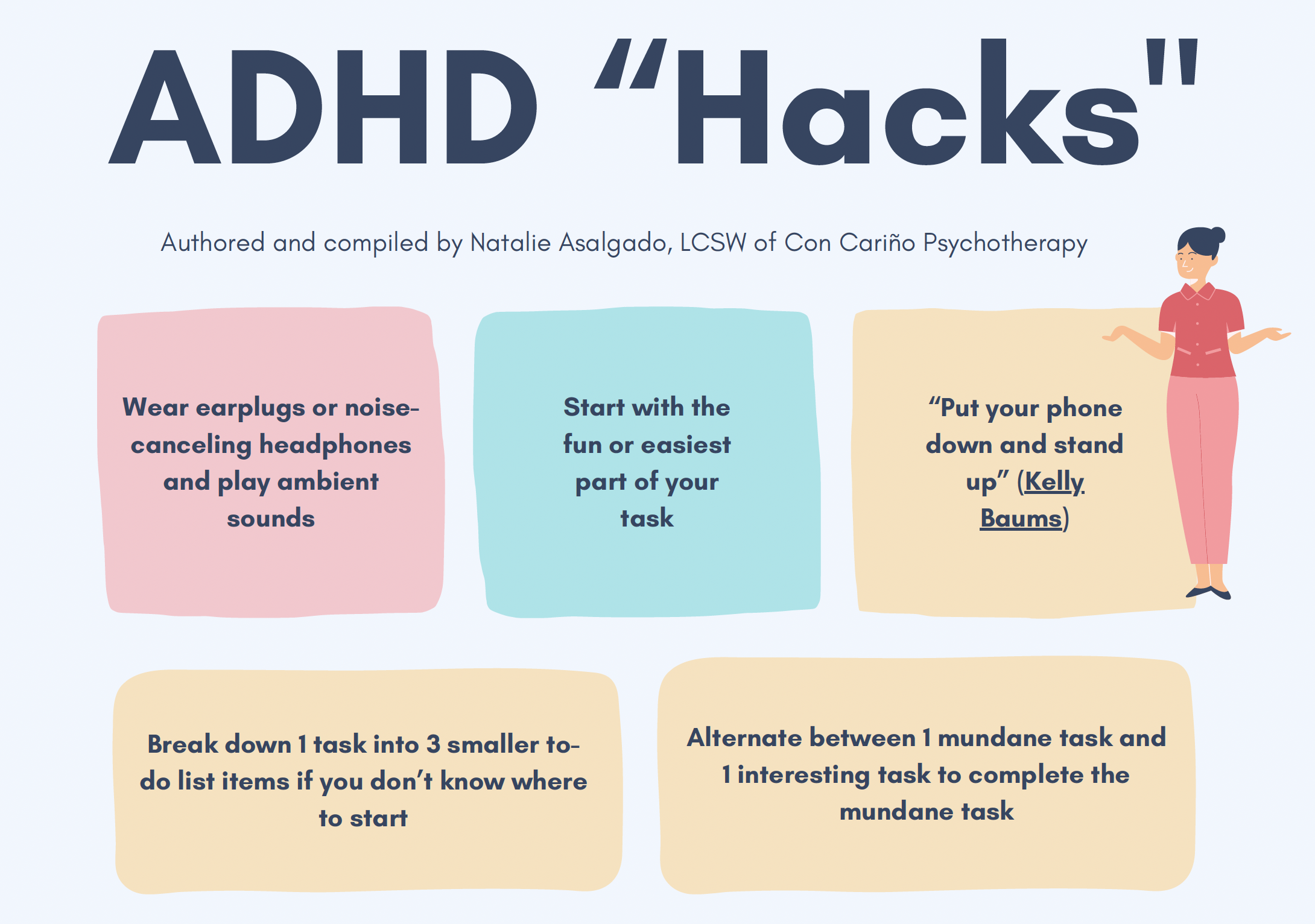 ADHD “Hacks"

Authored and compiled by Natalie Asalgado, LCSW of Con Cariño Psychotherapy

Wear earplugs or noise-canceling headphones and play ambient sounds

Start with the fun or easiest part of your task

“Put your phone down and stand up” (Kelly Baums)

Break down 1 task into 3 smaller to-do list items if you don’t know where to start

Alternate between 1 mundane task and 1 interesting task to complete the mundane task